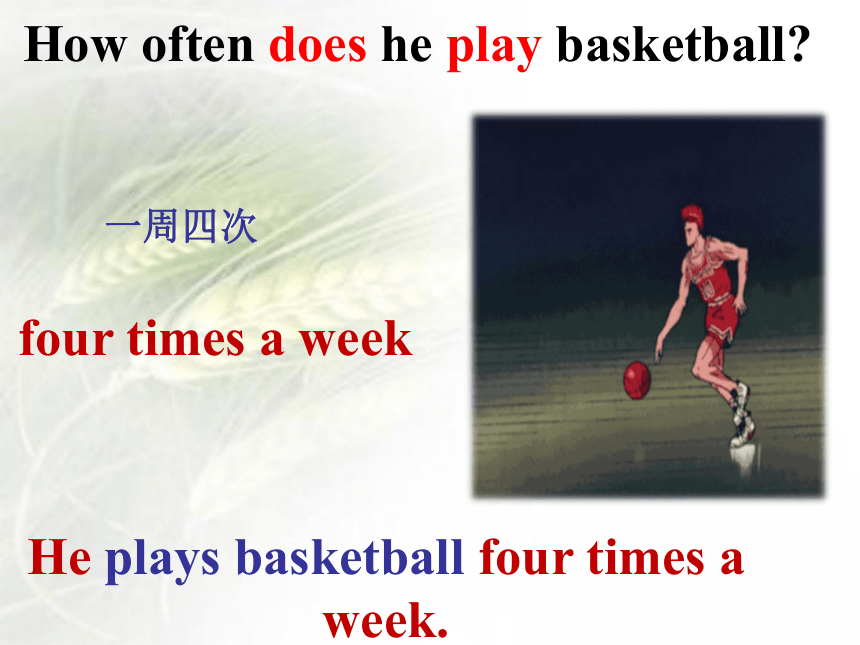 How often does he play basketball?

一周四次

four times a week

He plays basketball four times a week.